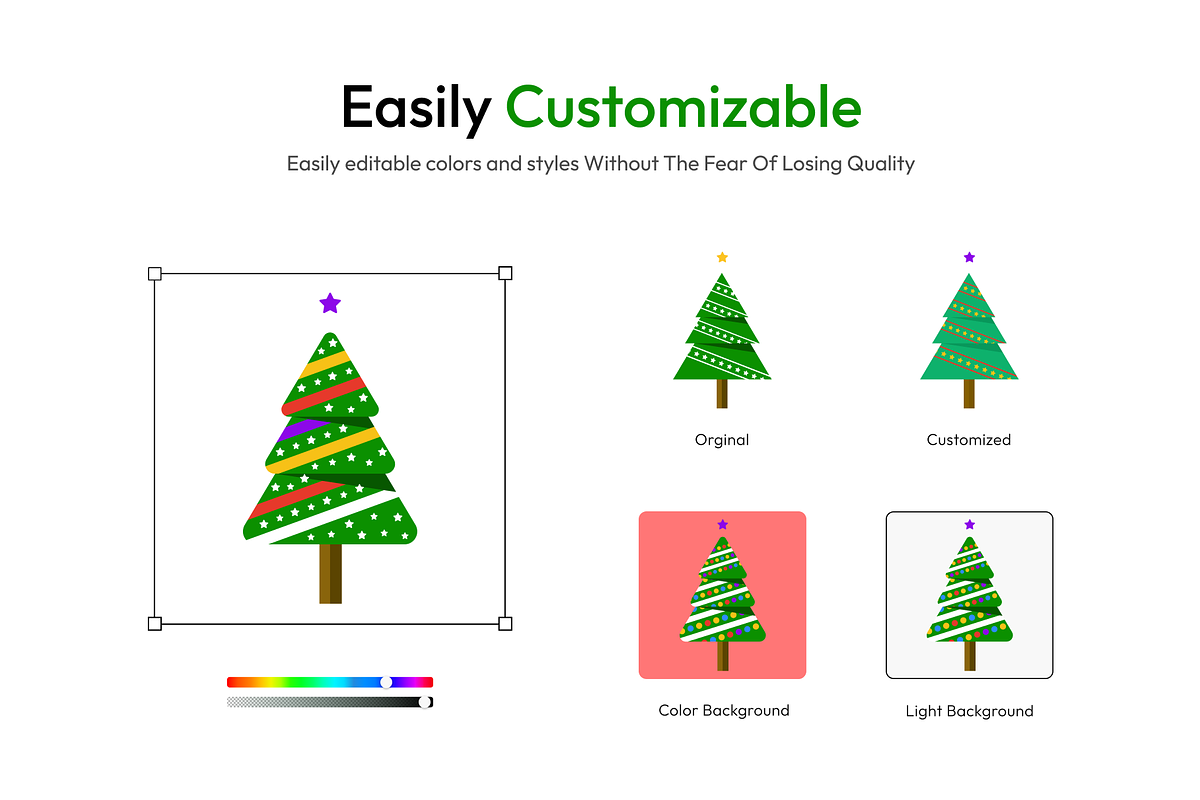 Easily Customizable

Easily editable colors and styles Without The Fear Of Losing Quality

Orginal

Customized

Color Background

Light Background